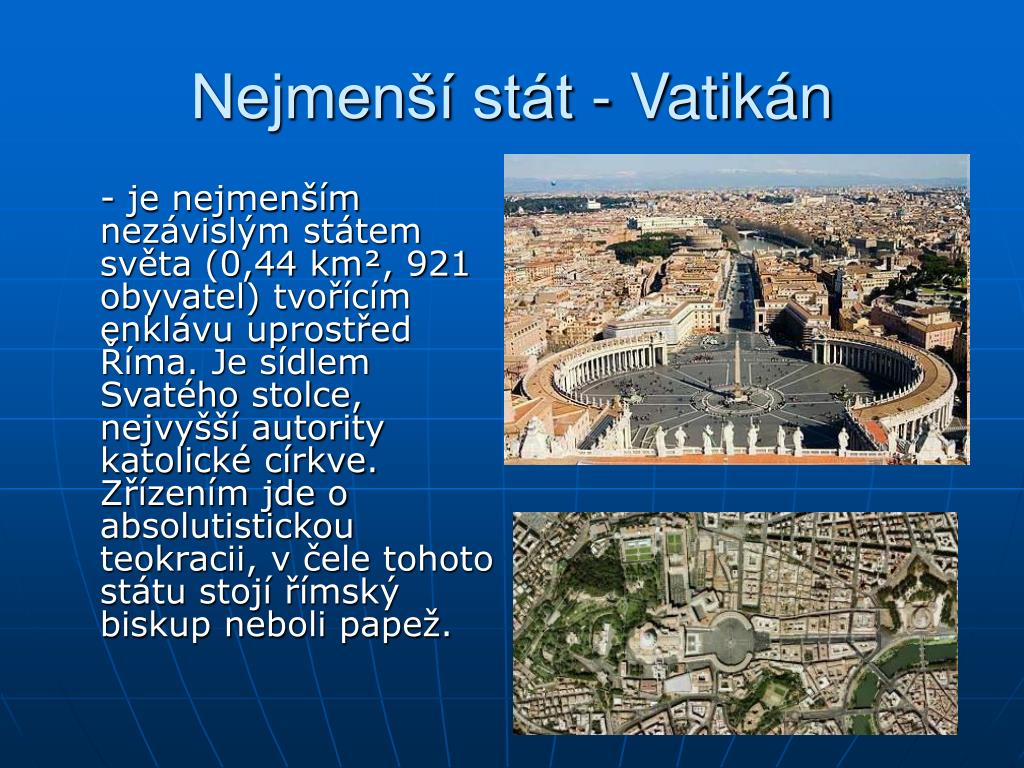 Nejmenší stát - Vatikán

- je nejmenším nezávislým státem světa (0,44 km², 921 obyvatel) tvořícím enklávu uprostřed Říma. Je sídlem Svatého stolce, nejvyšší autority katolické církve. Zřízením jde o absolutistickou teokracii, v čele tohoto státu stojí římský biskup neboli papež.